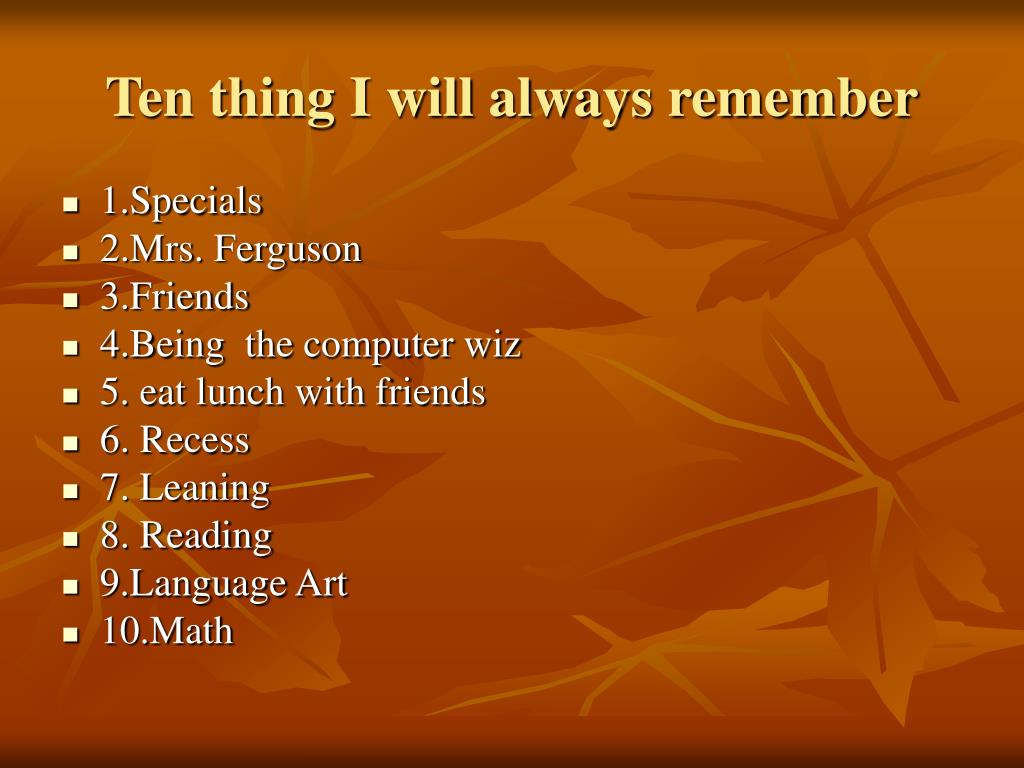 Ten thing I will always remember

- 1.Specials
- 2.Mrs. Ferguson
- 3.Friends
- 4.Being the computer wiz
- 5. eat lunch with friends
- 6. Recess
- 7. Leaning
- 8. Reading
- 9.Language Art
- 10.Math